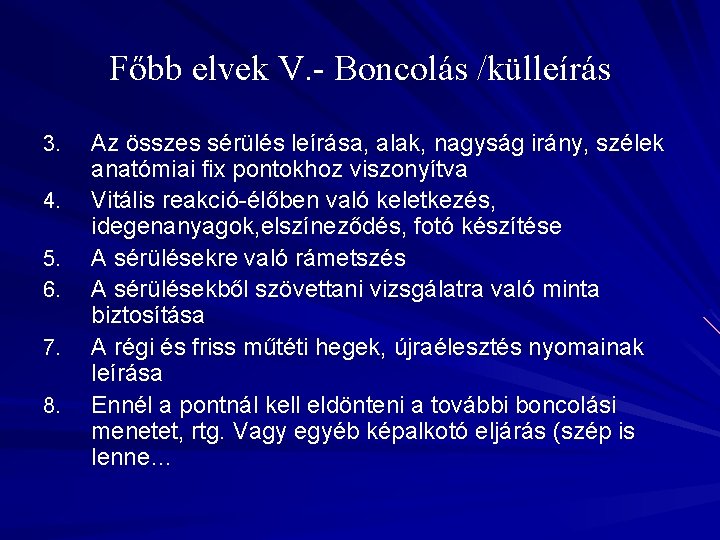 Főbb elvek V.- Boncolás /külleírás

3. Az összes sérülés leírása, alak, nagyság irány, szélek anatómiai fix pontokhoz viszonyítva
4. Vitális reakció-élőben való keletkezés, idegenanyagok,elszíneződés, fotó készítése
5. A sérülésekre való rámetszés
6. A sérülésekből szövettani vizsgálatra való minta biztosítása
7. A régi és friss műtéti hegek, újraélesztés nyomainak leírása
8. Ennél a pontnál kell eldönteni a további boncolási menetet, rtg. Vagy egyéb képalkotó eljárás (szép is lenne…